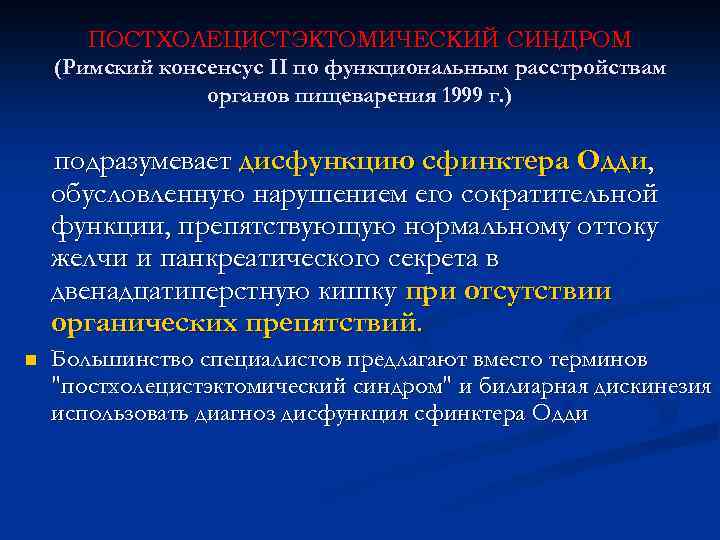 ПОСТХОЛЕЦИСТЭКТОМИЧЕСКИЙ СИНДРОМ
(Римский консенсус II по функциональным расстройствам органов пищеварения 1999 г.)

подразумевает дисфункцию сфинктера Одди, обусловленную нарушением его сократительной функции, препятствующую нормальному оттоку желчи и панкреатического секрета в двенадцатиперстную кишку при отсутствии органических препятствий.

Большинство специалистов предлагают вместо терминов "постхолецистэктомический синдром" и билиарная дискинезия использовать диагноз дисфункция сфинктера Одди